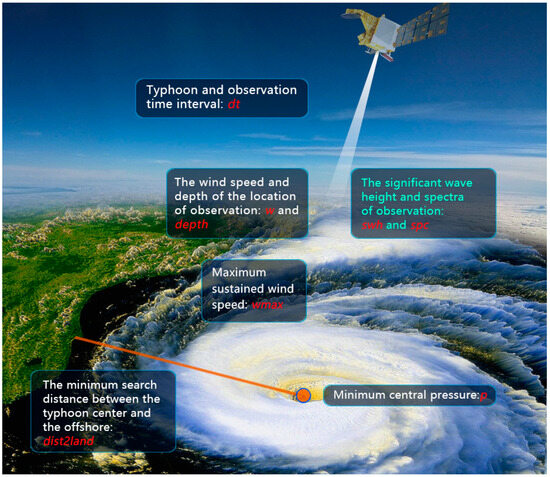 Typhoon and observation time interval: dt

The wind speed and depth of the location of observation: w and depth

The significant wave height and spectra of observation: swh and spc

Maximum sustained wind speed: wmax

The minimum search distance between the typhoon center and the offshore: dist2land

Minimum central pressure:p